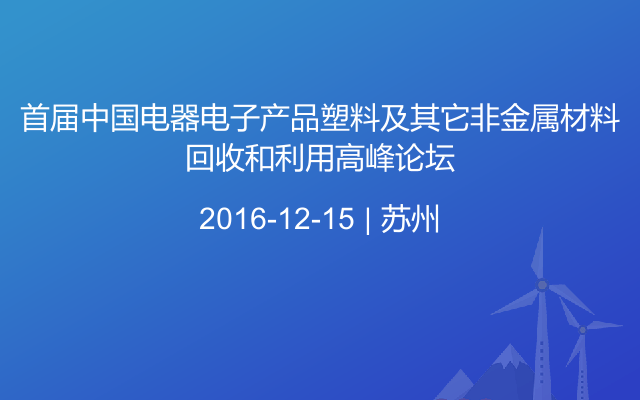 首届中国电器电子产品塑料及其它非金属材料回收和利用高峰论坛

2016-12-15 | 苏州